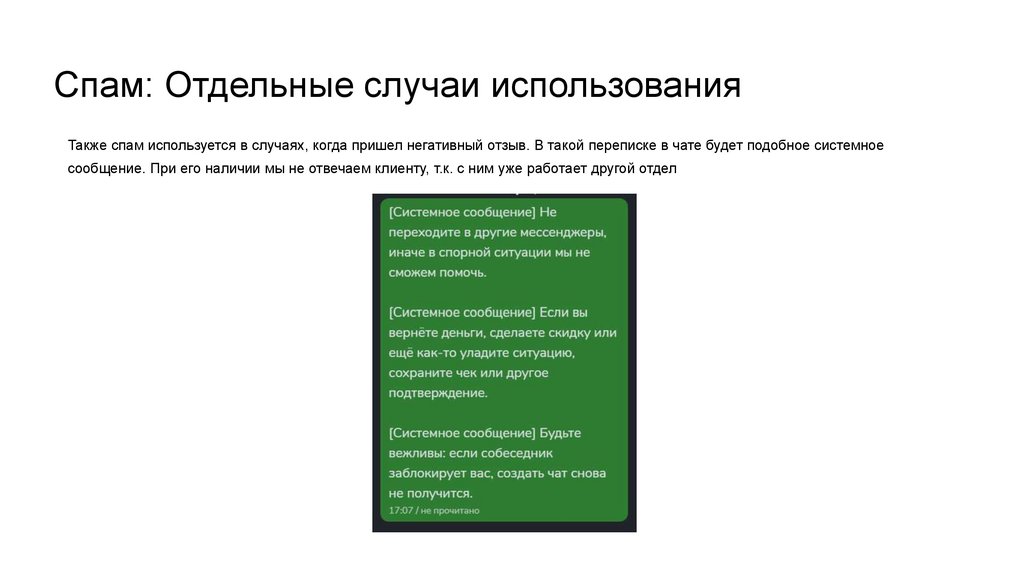 Спам: Отдельные случаи использования

Также спам используется в случаях, когда пришел негативный отзыв. В такой переписке в чате будет подобное системное сообщение. При его наличии мы не отвечаем клиенту, т.к. с ним уже работает другой отдел

[Системное сообщение] Не переходите в другие мессенджеры, иначе в спорной ситуации мы не сможем помочь.

[Системное сообщение] Если вы вернёте деньги, сделаете скидку или ещё как-то уладите ситуацию, сохраните чек или другое подтверждение.

[Системное сообщение] Будьте вежливы: если собеседник заблокирует вас, создать чат снова не получится.

17:07 / не прочитано